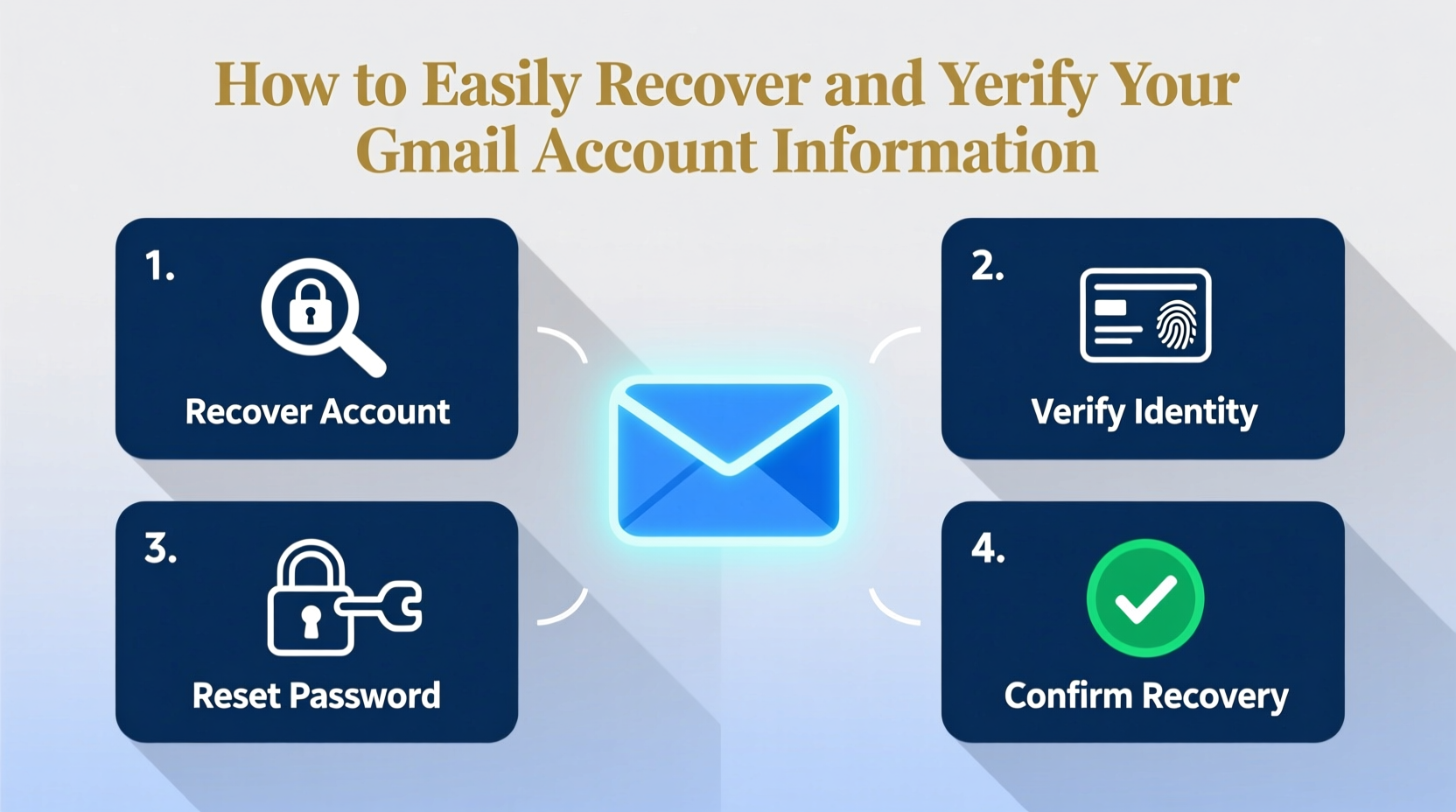 How to Easily Recover and Yerify Your Gmail Account Information

1.

Recover Account

2.

Verify Identity

3.

Reset Password

4.

Confirm Recovery